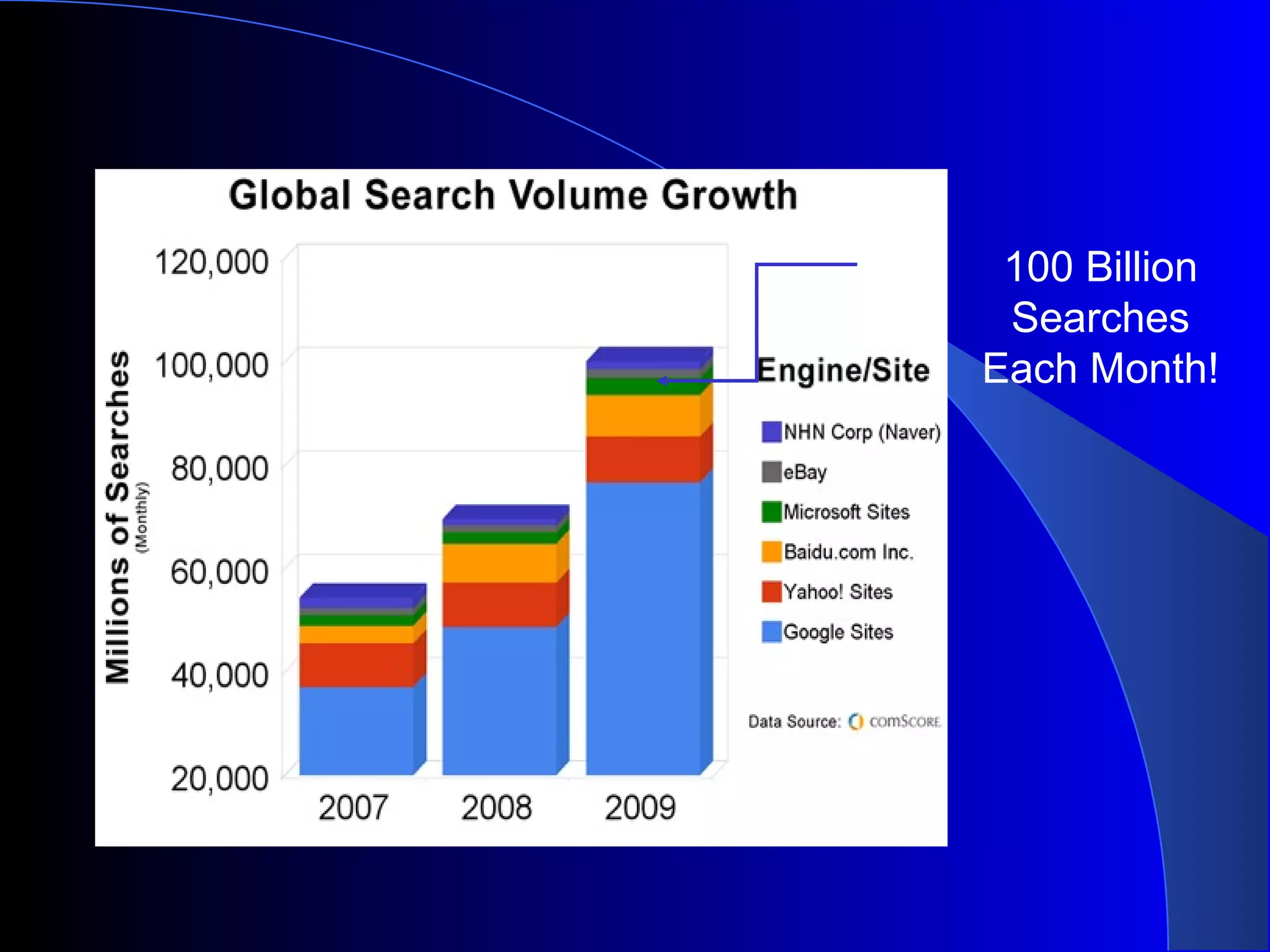 Global Search Volume Growth

Millions of Searches
(Monthly)

120,000
100,000
80,000
60,000
40,000
20,000

2007
2008
2009

Engine/Site

NHN Corp (Naver)
eBay
Microsoft Sites
Baidu.com Inc.
Yahoo! Sites
Google Sites

Data Source: comScore

100 Billion Searches Each Month!